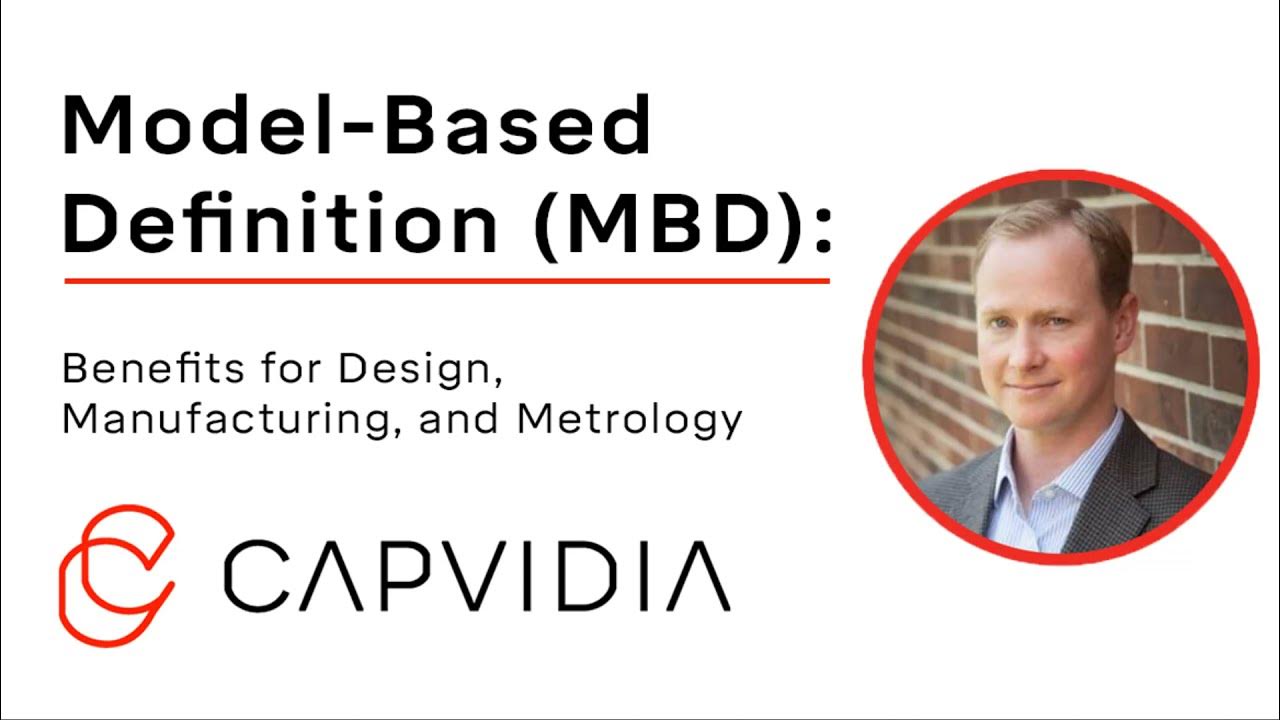 Model-Based Definition (MBD):

Benefits for Design, Manufacturing, and Metrology

CAPVIDIA